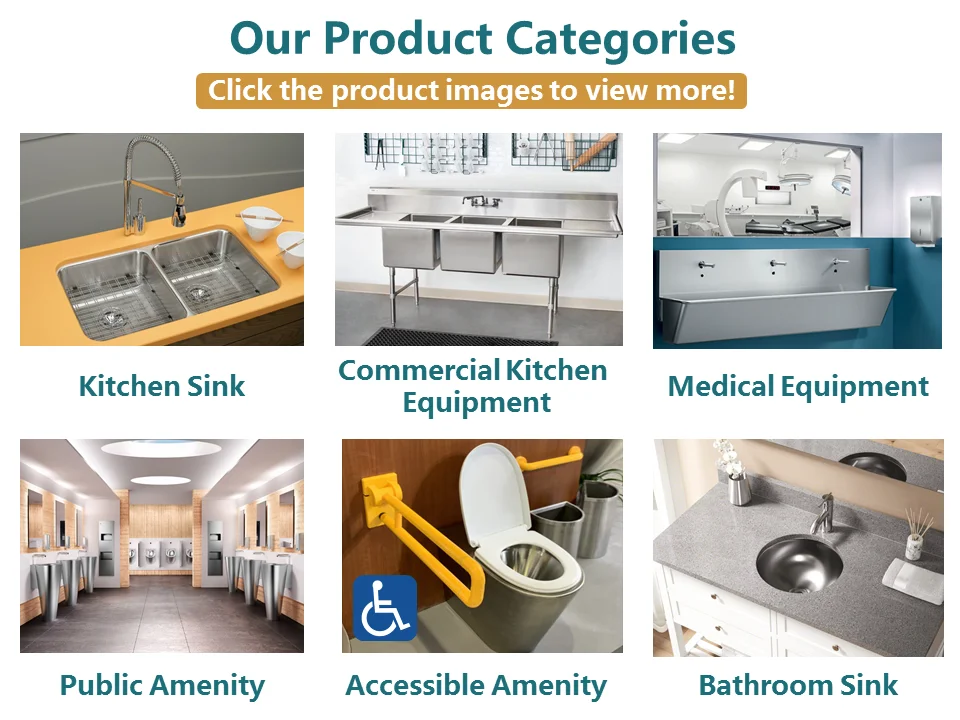 Our Product Categories

Click the product images to view more!

Kitchen Sink

Commercial Kitchen Equipment

Medical Equipment

Public Amenity

Accessible Amenity

Bathroom Sink